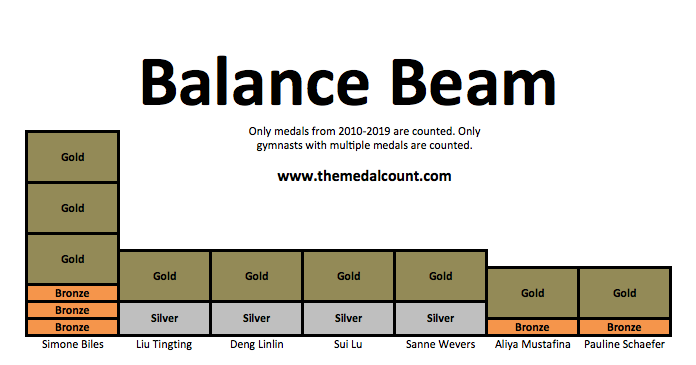 Balance Beam

Only medals from 2010-2019 are counted. Only gymnasts with multiple medals are counted.

www.themedalcount.com

Gold
Gold
Gold
Bronze
Bronze
Bronze
Simone Biles

Gold
Silver
Liu Tingting

Gold
Silver
Deng Linlin

Gold
Silver
Sui Lu

Gold
Silver
Sanne Wevers

Gold
Bronze
Aliya Mustafina

Gold
Bronze
Pauline Schaefer